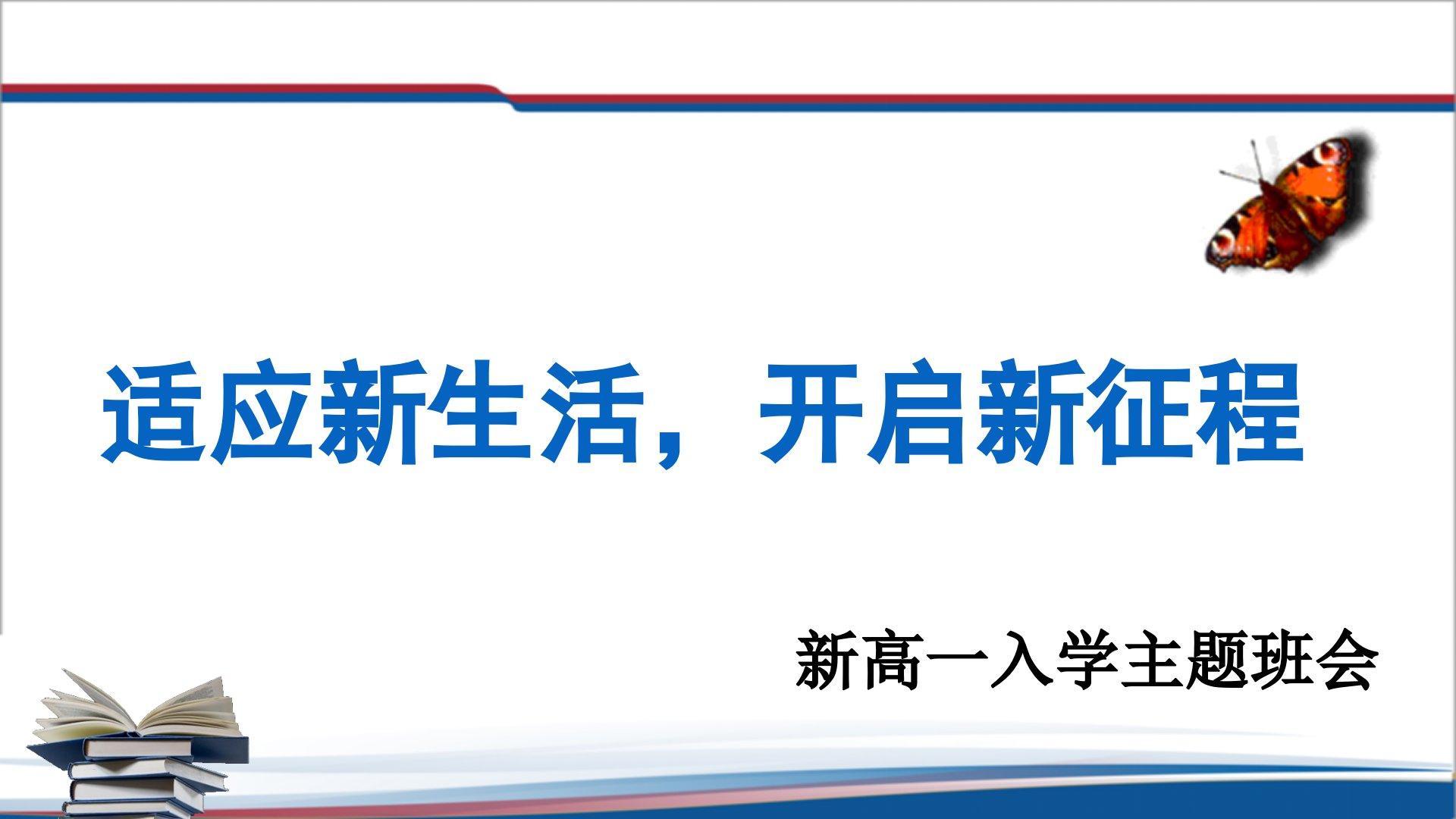 适应新生活，开启新征程

新高一入学主题班会